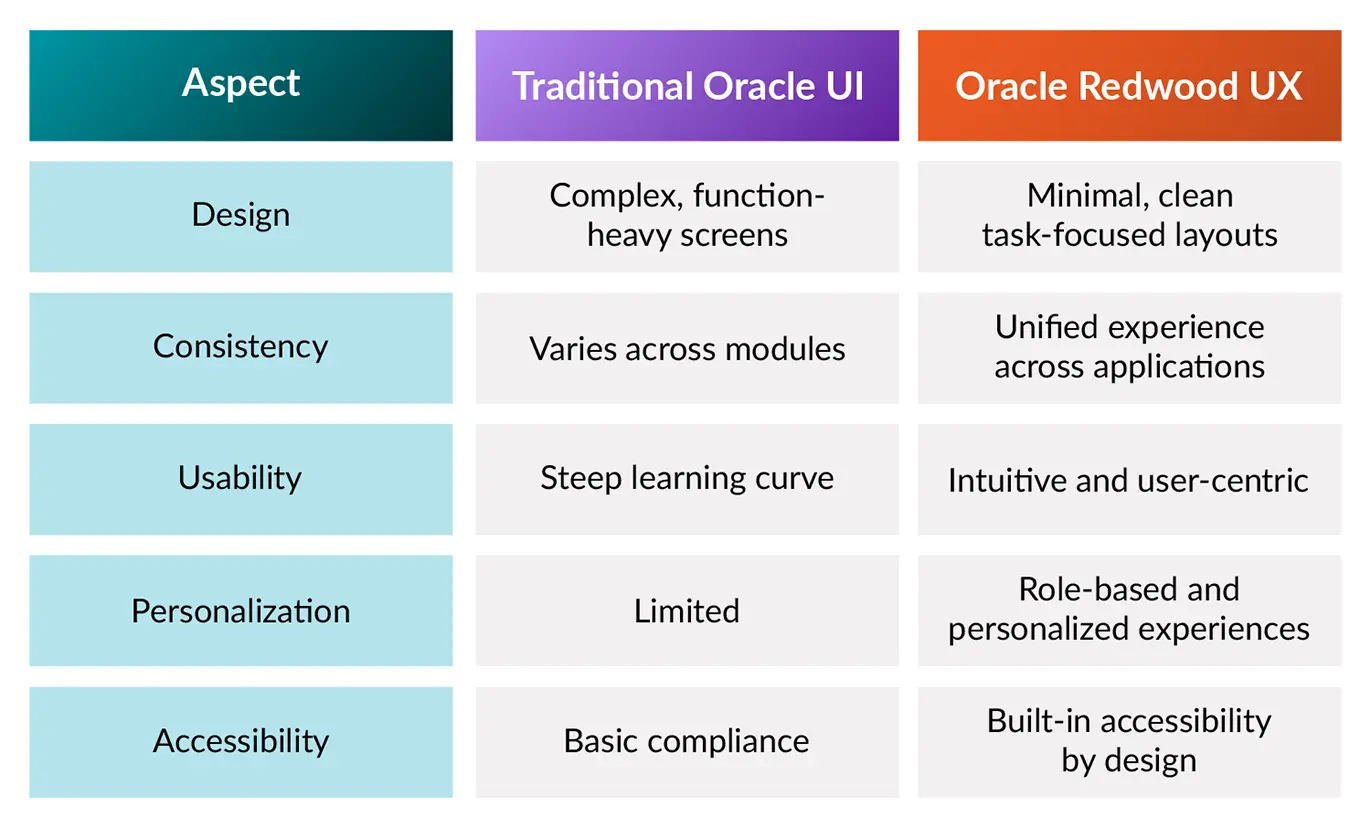 | Aspect | Traditional Oracle UI | Oracle Redwood UX |
|---|---|---|
| Design | Complex, function-heavy screens | Minimal, clean task-focused layouts |
| Consistency | Varies across modules | Unified experience across applications |
| Usability | Steep learning curve | Intuitive and user-centric |
| Personalization | Limited | Role-based and personalized experiences |
| Accessibility | Basic compliance | Built-in accessibility by design |